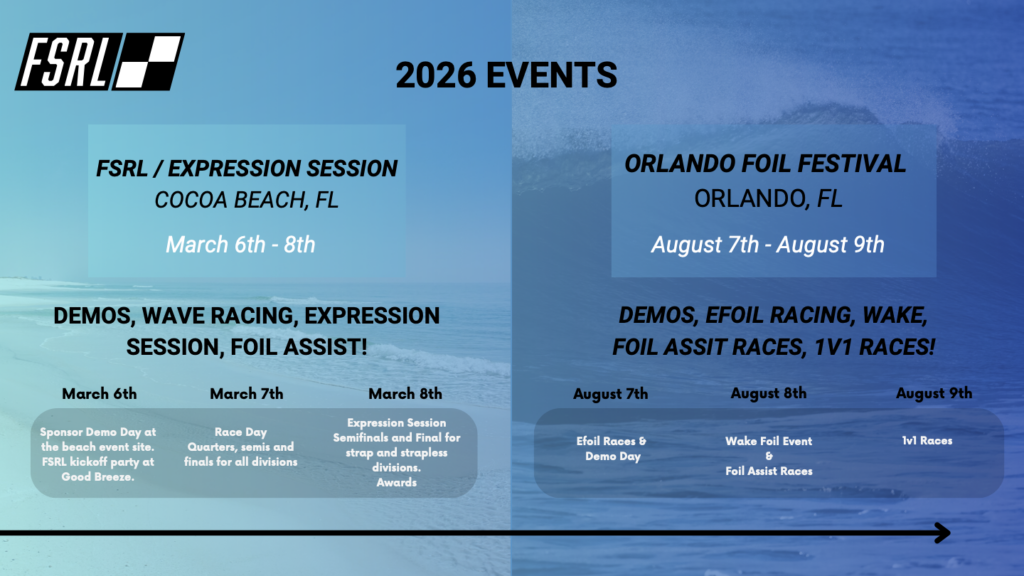 FSRL

2026 EVENTS

FSRL / EXPRESSION SESSION
COCOA BEACH, FL

March 6th - 8th

DEMOS, WAVE RACING, EXPRESSION SESSION, FOIL ASSIST!

March 6th

Sponsor Demo Day at the beach event site. FSRL kickoff party at Good Breeze.

March 7th

Race Day
Quarters, semis and finals for all divisions

March 8th

Expression Session Semifinals and Final for strap and strapless divisions.
Awards

ORLANDO FOIL FESTIVAL
ORLANDO, FL

August 7th - August 9th

DEMOS, EFOIL RACING, WAKE, FOIL ASSIT RACES, 1V1 RACES!

August 7th

Efoil Races & Demo Day

August 8th

Wake Foil Event
&
Foil Assist Races

August 9th

1v1 Races